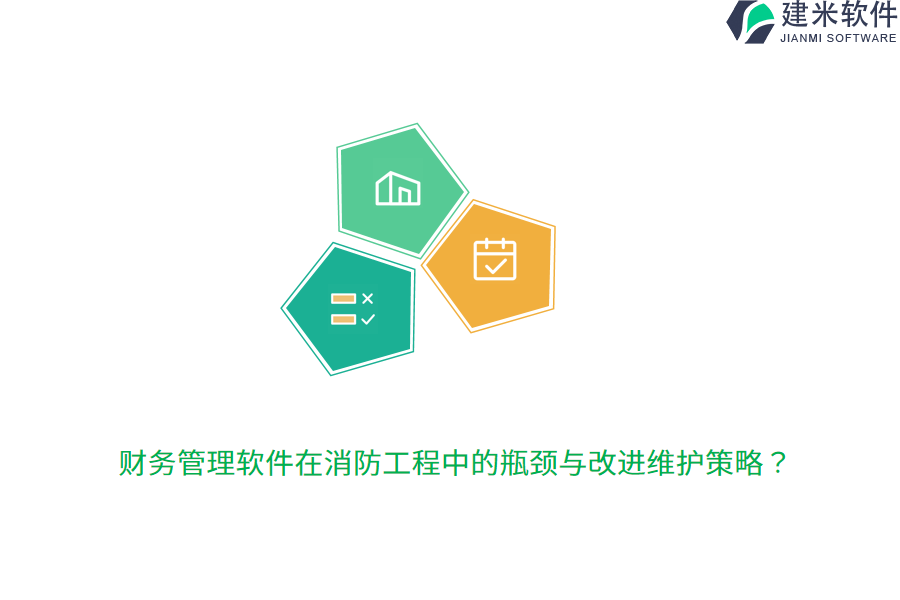 建米软件
JIANMI SOFTWARE

财务管理软件在消防工程中的瓶颈与改进维护策略？